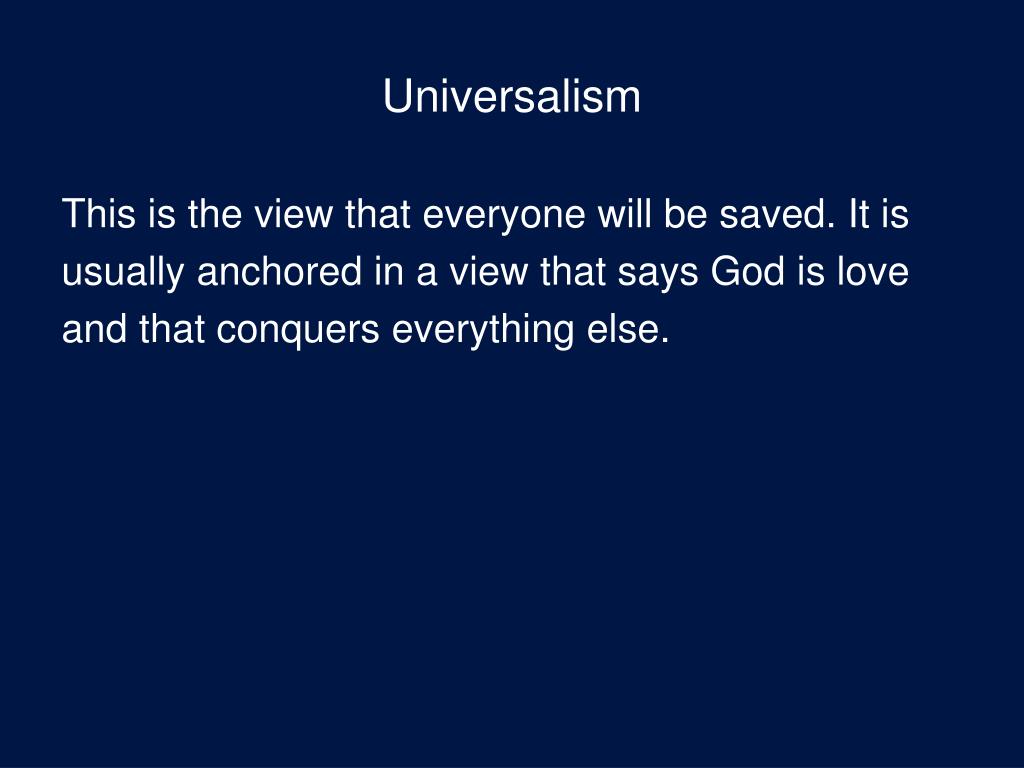 Universalism

This is the view that everyone will be saved. It is usually anchored in a view that says God is love and that conquers everything else.